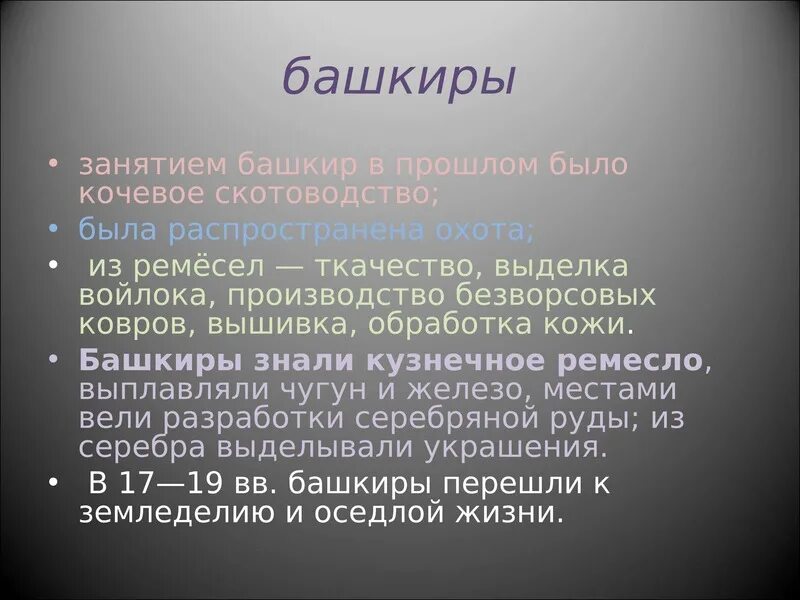 башкиры

• занятием башкир в прошлом было кочевое скотоводство;
• была распространена охота;
• из ремёсел — ткачество, выделка войлока, производство безворсовых ковров, вышивка, обработка кожи.
• Башкиры знали кузнечное ремесло, выплавляли чугун и железо, местами вели разработки серебряной руды; из серебра выделывали украшения.
• В 17—19 вв. башкиры перешли к земледелию и оседлой жизни.